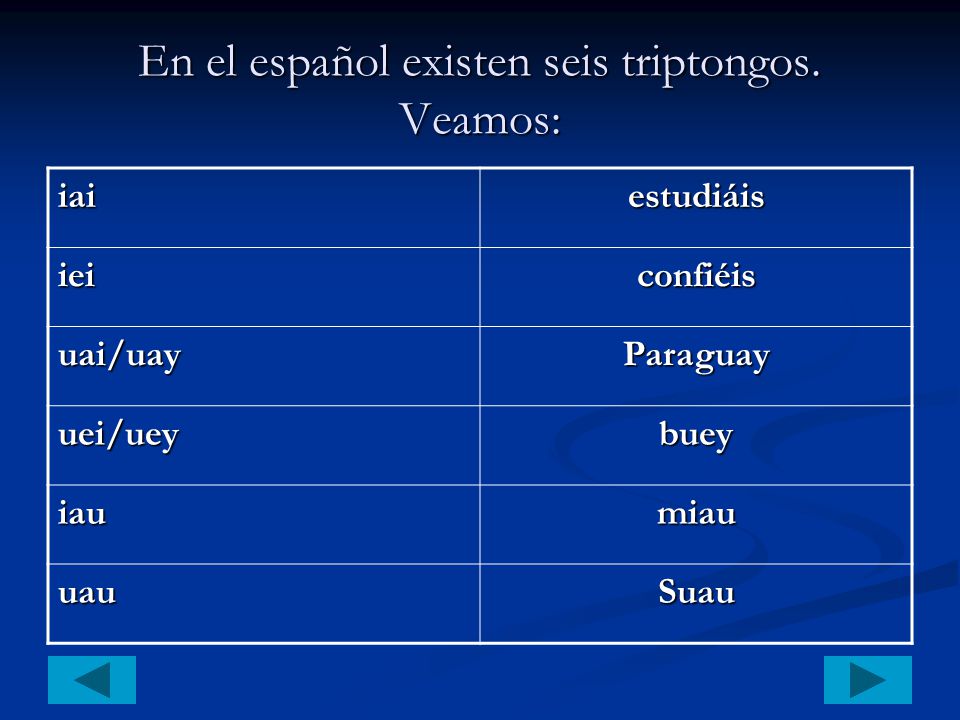 En el español existen seis triptongos. Veamos:

| iai | estudiáis |
|---|---|
| iei | confiéis |
| uai/uay | Paraguay |
| uei/uey | buey |
| iau | miau |
| uau | Suau |